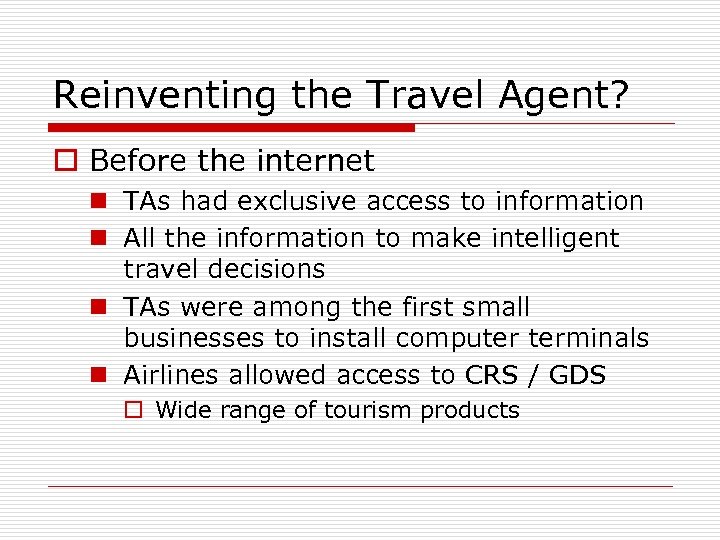 Reinventing the Travel Agent?

Before the internet

TAs had exclusive access to information

All the information to make intelligent travel decisions

TAs were among the first small businesses to install computer terminals

Airlines allowed access to CRS / GDS

Wide range of tourism products